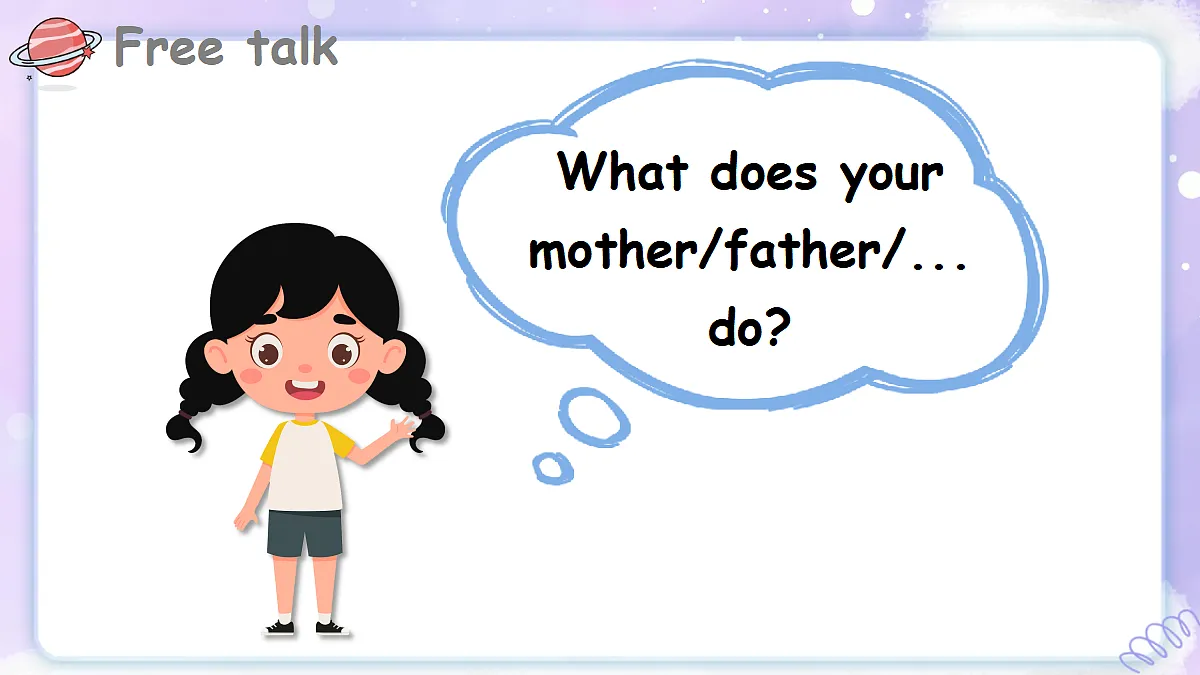 Free talk

What does your mother/father/... do?